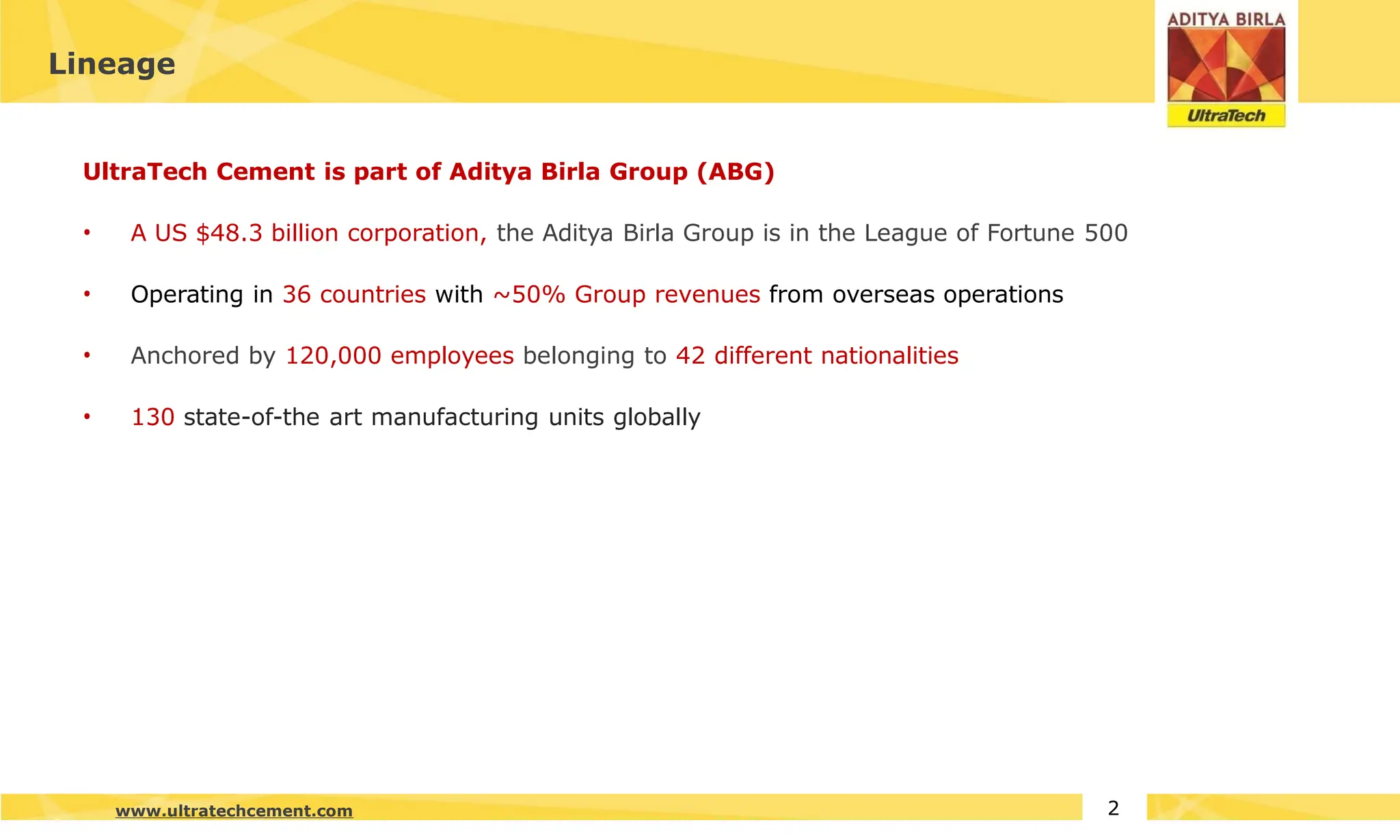 Lineage

ADITYA BIRLA
UltraTech

UltraTech Cement is part of Aditya Birla Group (ABG)

• A US $48.3 billion corporation, the Aditya Birla Group is in the League of Fortune 500

• Operating in 36 countries with ~50% Group revenues from overseas operations

• Anchored by 120,000 employees belonging to 42 different nationalities

• 130 state-of-the art manufacturing units globally

www.ultratechcement.com

2